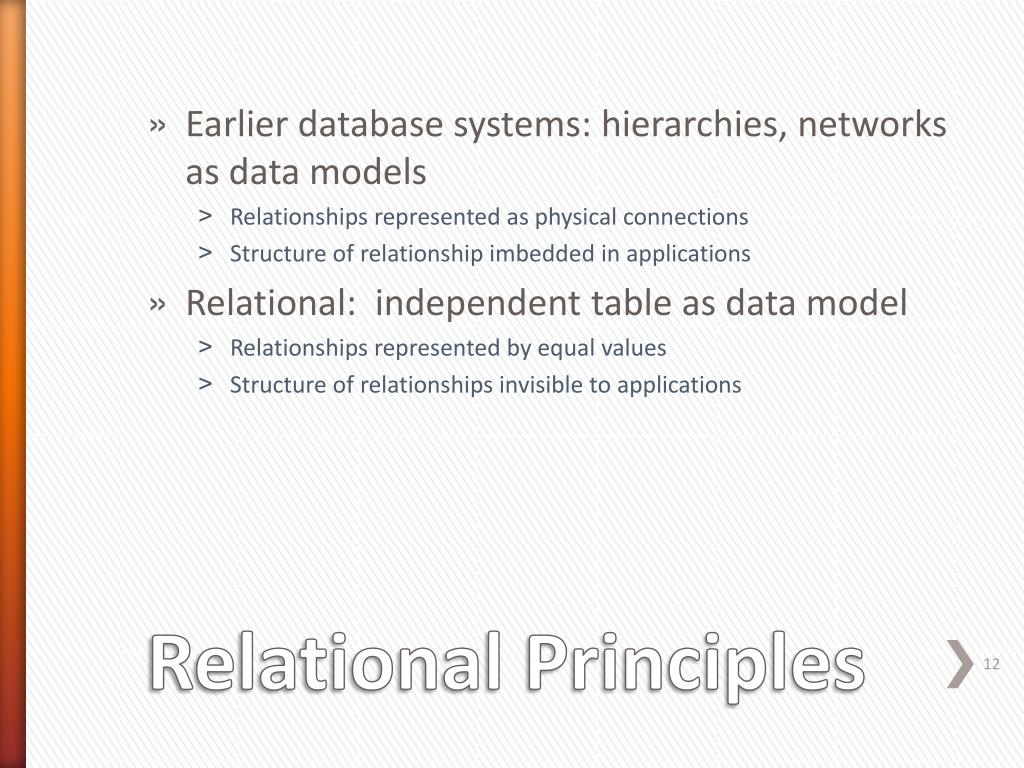 » Earlier database systems: hierarchies, networks as data models
> Relationships represented as physical connections
> Structure of relationship imbedded in applications
» Relational: independent table as data model
> Relationships represented by equal values
> Structure of relationships invisible to applications

Relational Principles

12